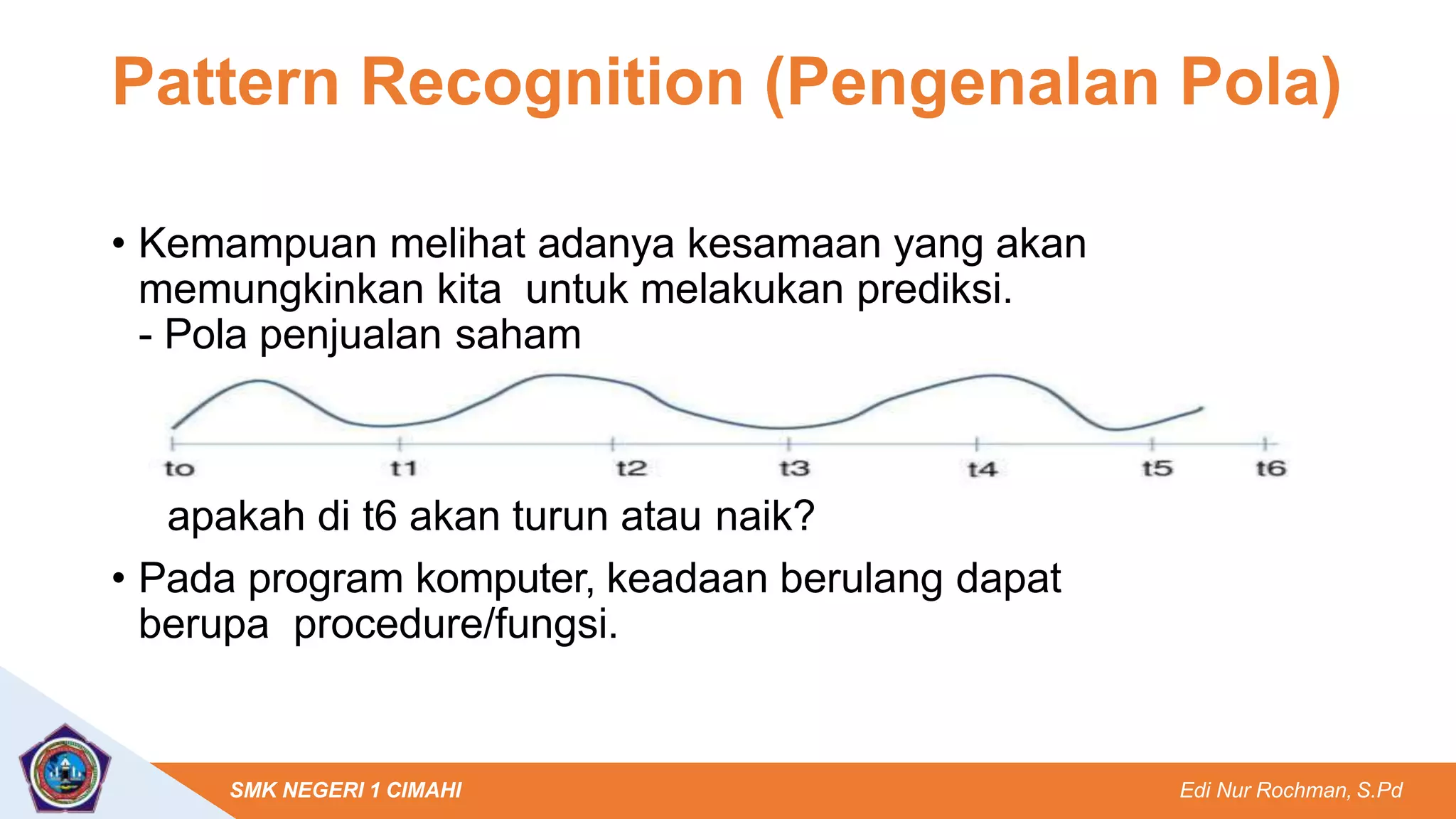 Pattern Recognition (Pengenalan Pola)

• Kemampuan melihat adanya kesamaan yang akan memungkinkan kita untuk melakukan prediksi.
- Pola penjualan saham

to t1 t2 t3 t4 t5 t6

apakah di t6 akan turun atau naik?

• Pada program komputer, keadaan berulang dapat berupa procedure/fungsi.

SMK NEGERI 1 CIMAHI

Edi Nur Rochman, S.Pd